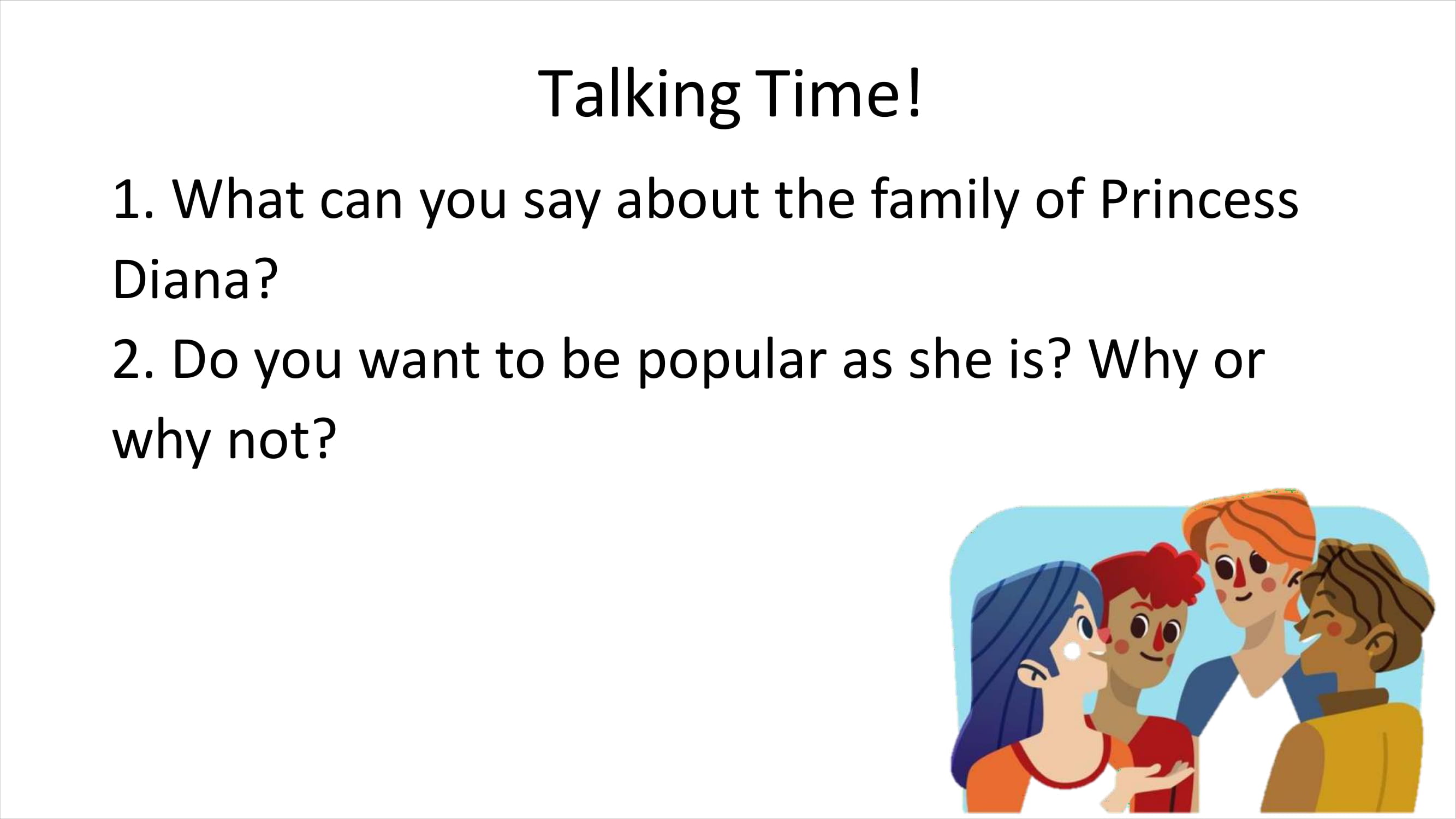 Talking Time!

1. What can you say about the family of Princess Diana?
2. Do you want to be popular as she is? Why or why not?